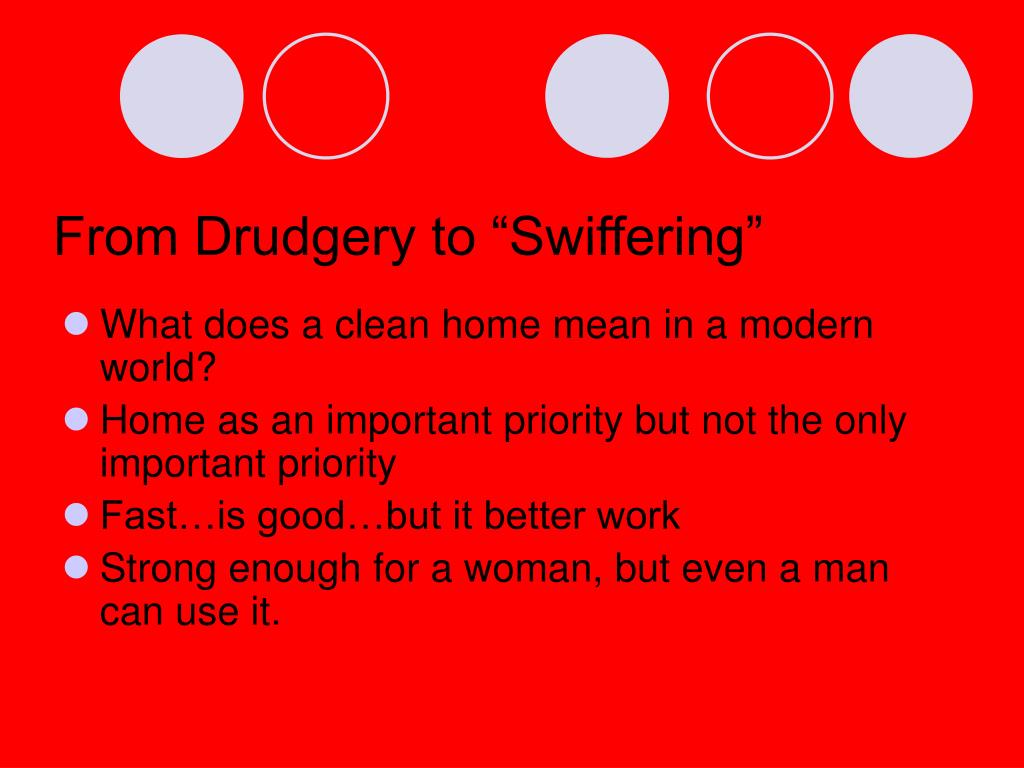 From Drudgery to “Swiffering”

What does a clean home mean in a modern world?

Home as an important priority but not the only important priority

Fast…is good…but it better work

Strong enough for a woman, but even a man can use it.